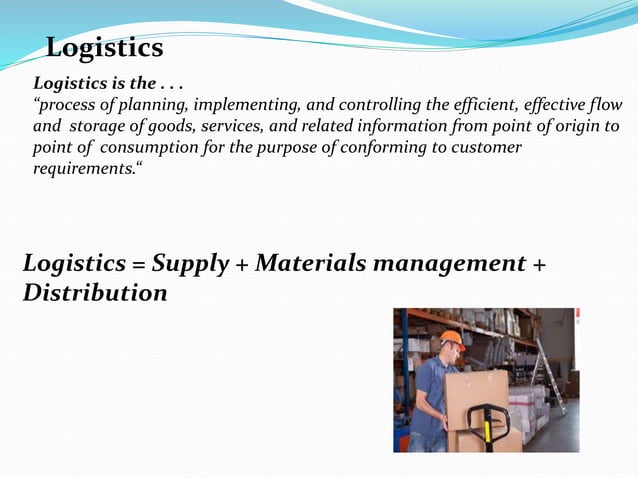 Logistics

Logistics is the . . .
“process of planning, implementing, and controlling the efficient, effective flow and storage of goods, services, and related information from point of origin to point of consumption for the purpose of conforming to customer requirements.“

Logistics = Supply + Materials management + Distribution